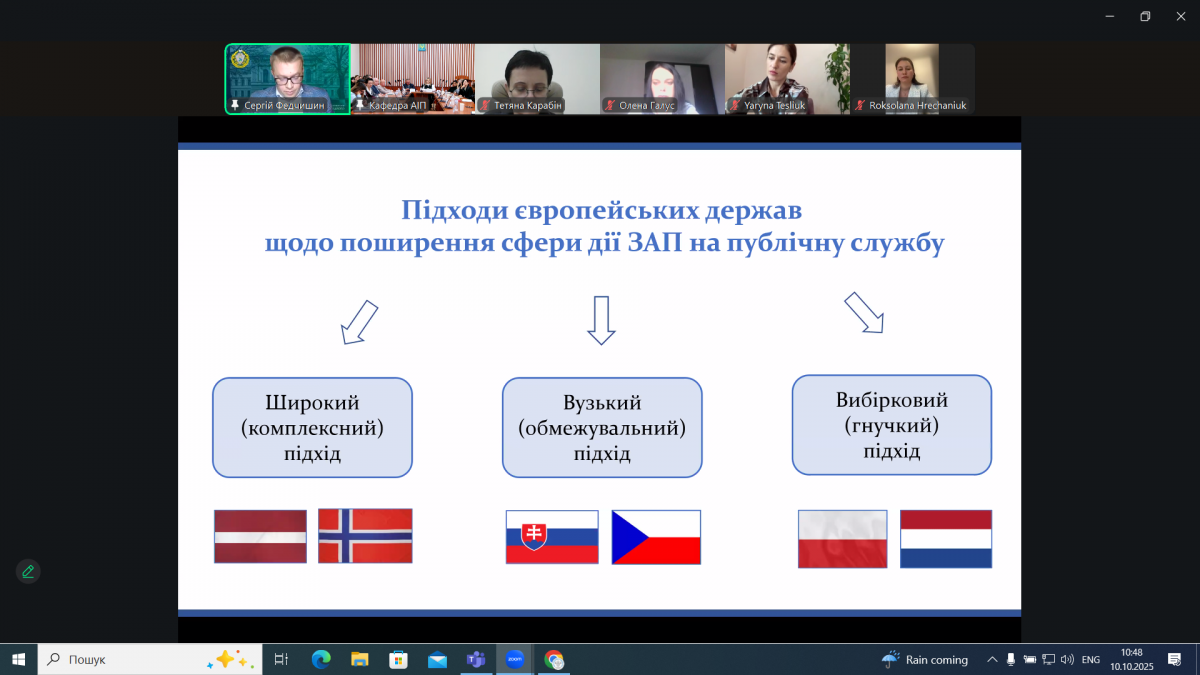 Сергій Федчишин
Кафедра АІП
Тетяна Карабін
Олена Галус
Yaryna Tesliuk
Roksolana Hrechaniuk

Підходи європейських держав щодо поширення сфери дії ЗАП на публічну службу

Широкий (комплексний) підхід

Вузький (обмежувальний) підхід

Вибірковий (гнучкий) підхід

Пошук
Rain coming
ENG
10:48
10.10.2025